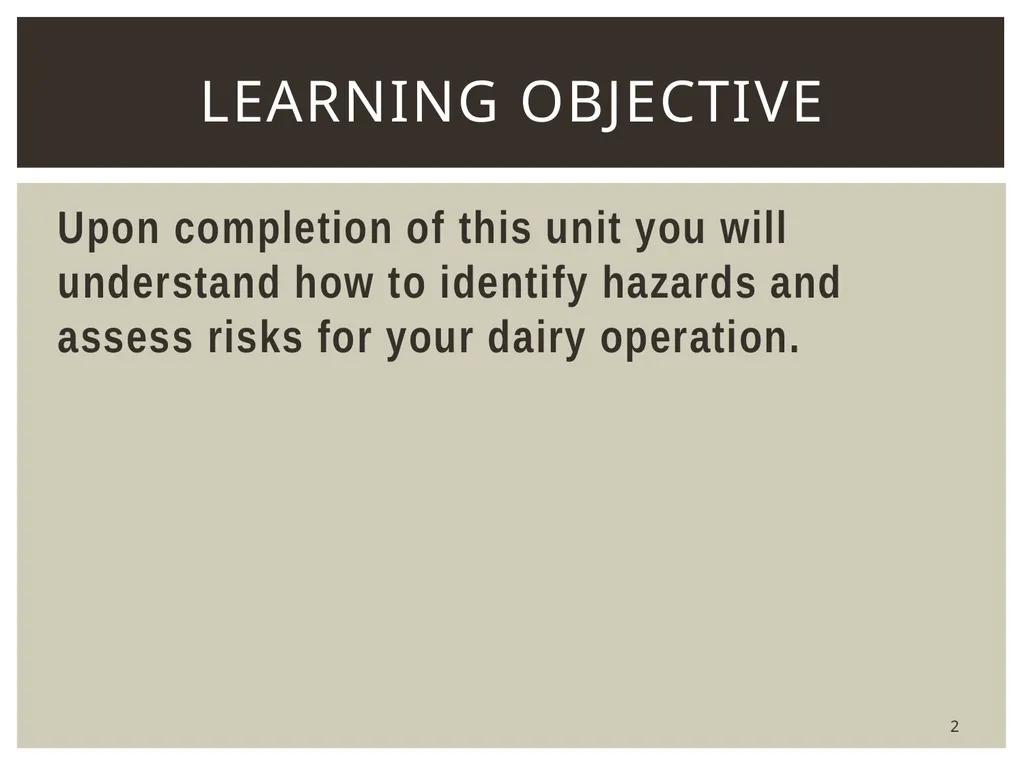 LEARNING OBJECTIVE

Upon completion of this unit you will understand how to identify hazards and assess risks for your dairy operation.

2